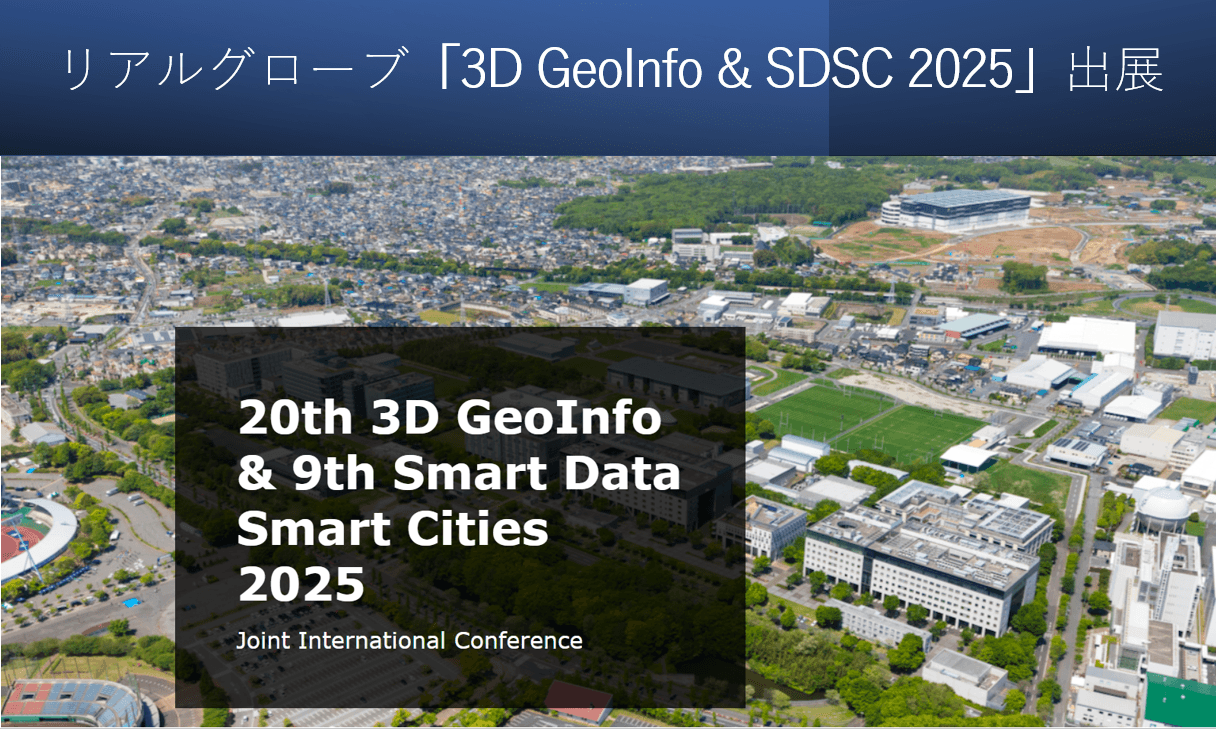 リアルグローブ「3D GeoInfo & SDSC 2025」出展

20th 3D GeoInfo & 9th Smart Data Smart Cities 2025

Joint International Conference